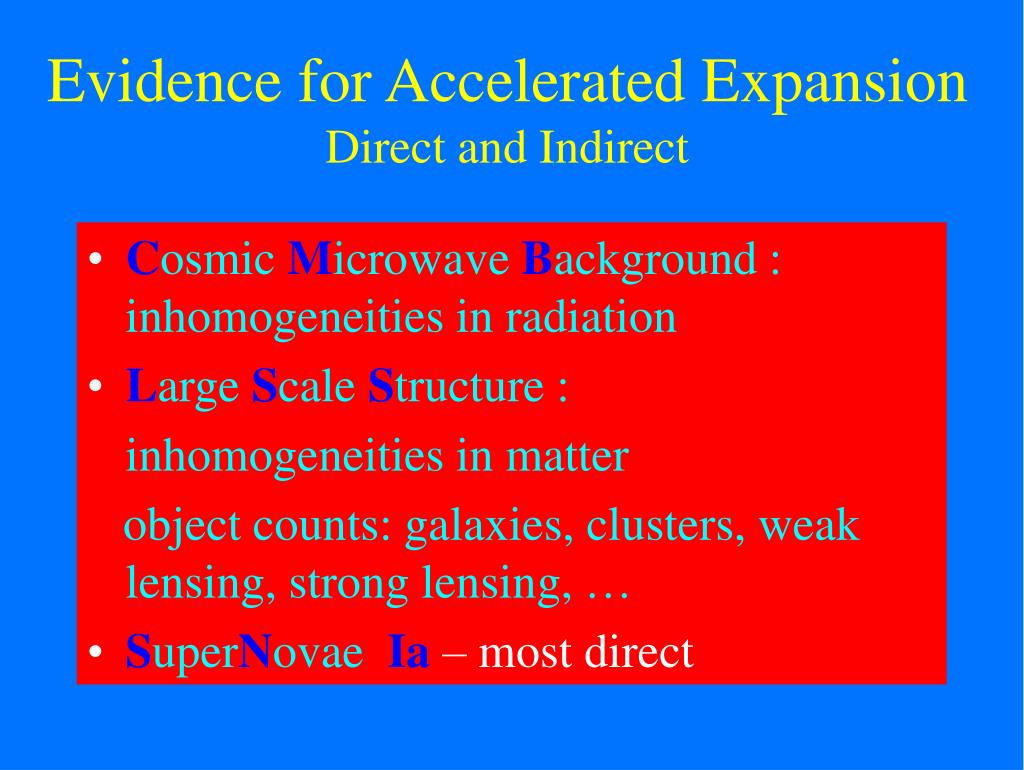 Evidence for Accelerated Expansion
Direct and Indirect

• Cosmic Microwave Background : inhomogeneities in radiation
• Large Scale Structure :
inhomogeneities in matter
object counts: galaxies, clusters, weak lensing, strong lensing, …
• SuperNovae Ia – most direct